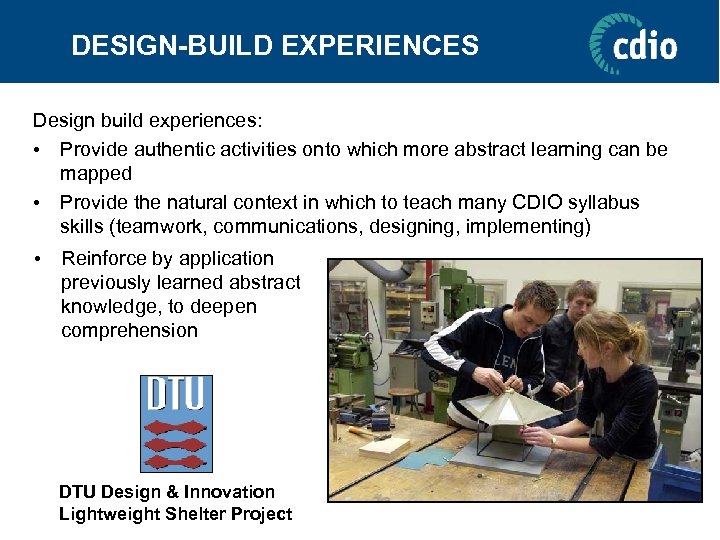 DESIGN-BUILD EXPERIENCES

cdio

Design build experiences:

• Provide authentic activities onto which more abstract learning can be mapped

• Provide the natural context in which to teach many CDIO syllabus skills (teamwork, communications, designing, implementing)

• Reinforce by application previously learned abstract knowledge, to deepen comprehension

DTU

DTU Design & Innovation
Lightweight Shelter Project